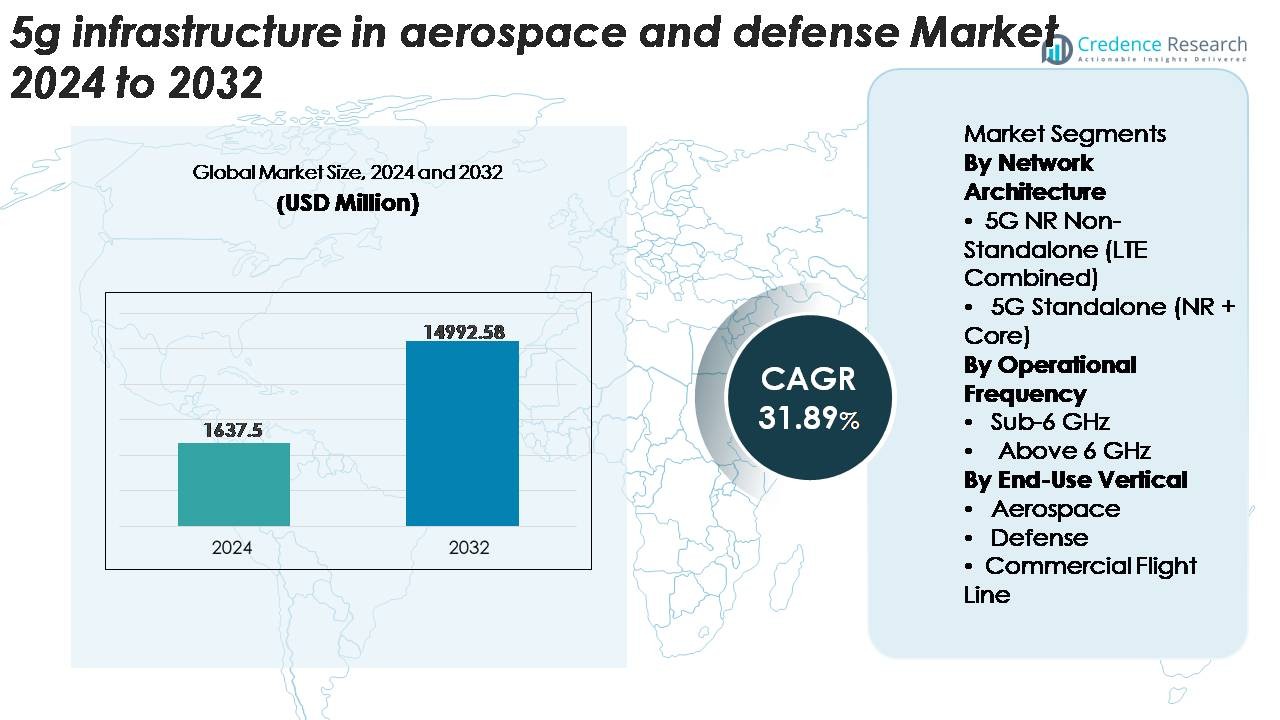 5g infrastructure in aerospace and defense Market 2024 to 2032

Credence Research
Actionable Insights Delivered

Global Market Size, 2024 and 2032
(USD Million)

1637.5
14992.58
2024
2032

CAGR
31.89%

Market Segments
By Network Architecture
• 5G NR Non-Standalone (LTE Combined)
• 5G Standalone (NR + Core)
By Operational Frequency
• Sub-6 GHz
• Above 6 GHz
By End-Use Vertical
• Aerospace
• Defense
• Commercial Flight Line